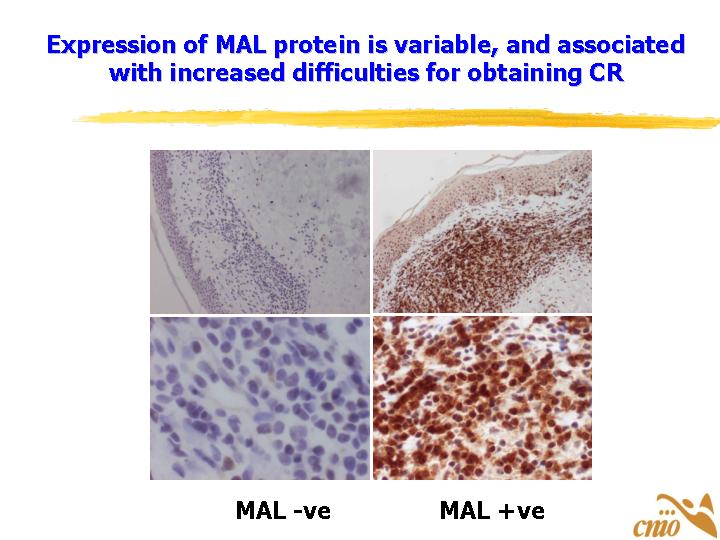 Expression of MAL protein is variable, and associated with increased difficulties for obtaining CR

MAL -ve

MAL +ve

cnio